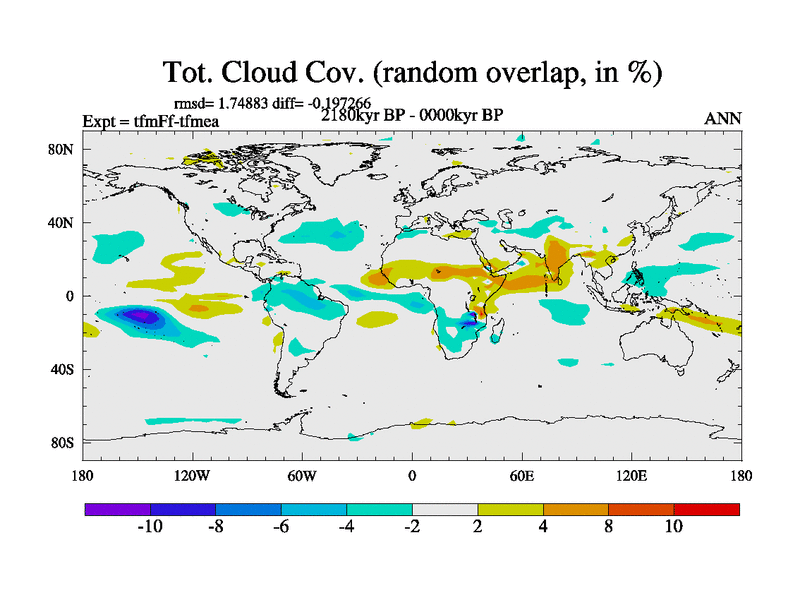 Tot. Cloud Cov. (random overlap, in %)

rmsd= 1.74883 diff= -0.197266

Expt = tfmFf-tfmea

2180kyr BP - 0000kyr BP

ANN

80N
40N
0
40S
80S

180 120W 60W 0 60E 120E 180

-10 -8 -6 -4 -2 2 4 8 10